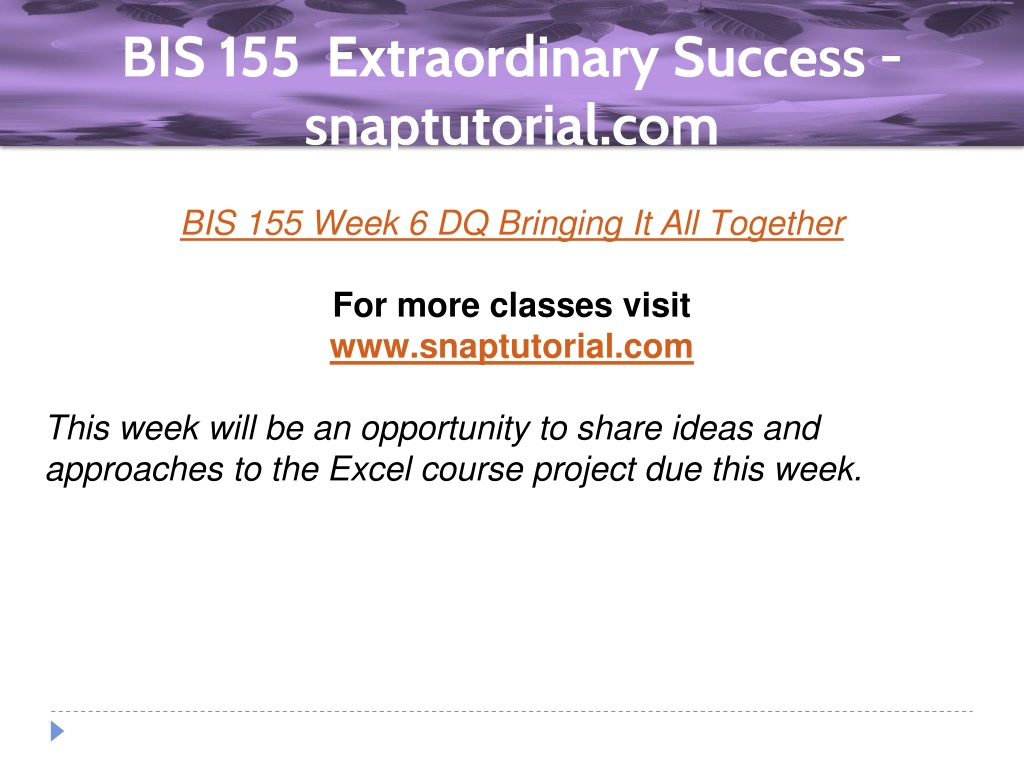 BIS 155 Extraordinary Success - snaptutorial.com

BIS 155 Week 6 DQ Bringing It All Together

For more classes visit
www.snaptutorial.com

This week will be an opportunity to share ideas and approaches to the Excel course project due this week.